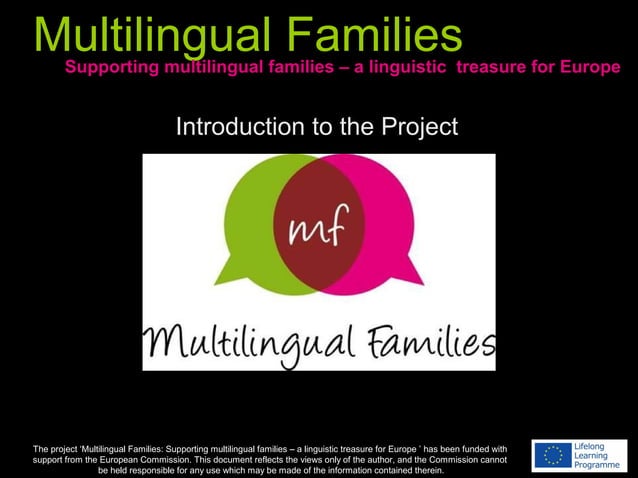 Multilingual Families
Supporting multilingual families – a linguistic treasure for Europe

Introduction to the Project

mf

Multilingual Families

The project 'Multilingual Families: Supporting multilingual families – a linguistic treasure for Europe ' has been funded with support from the European Commission. This document reflects the views only of the author, and the Commission cannot be held responsible for any use which may be made of the information contained therein.

Lifelong Learning Programme